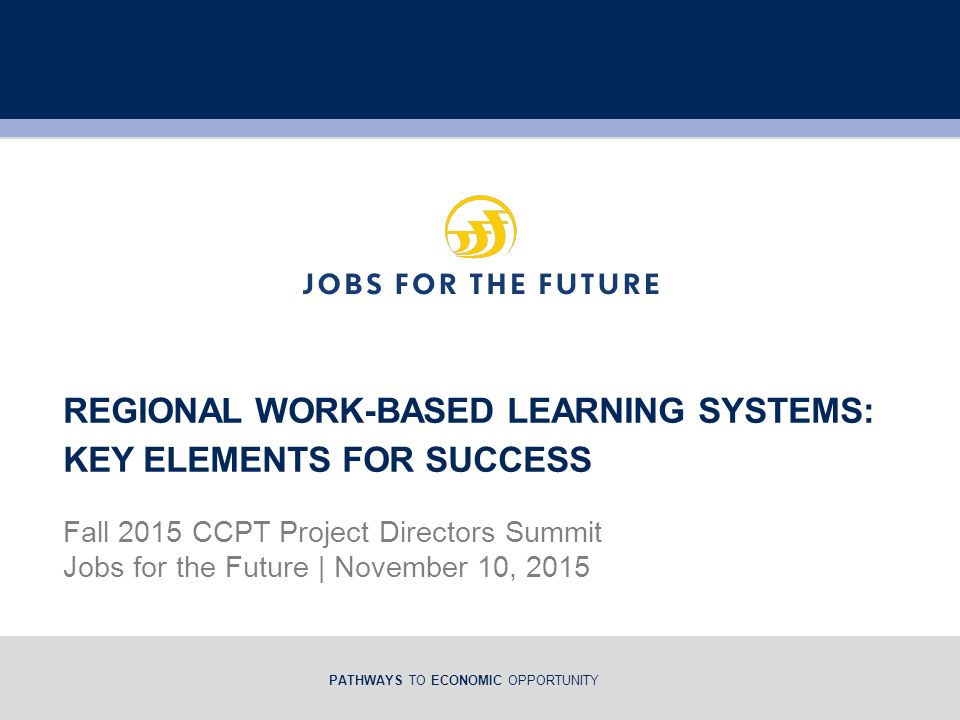 JOBS FOR THE FUTURE

REGIONAL WORK-BASED LEARNING SYSTEMS: KEY ELEMENTS FOR SUCCESS

Fall 2015 CCPT Project Directors Summit
Jobs for the Future | November 10, 2015

PATHWAYS TO ECONOMIC OPPORTUNITY